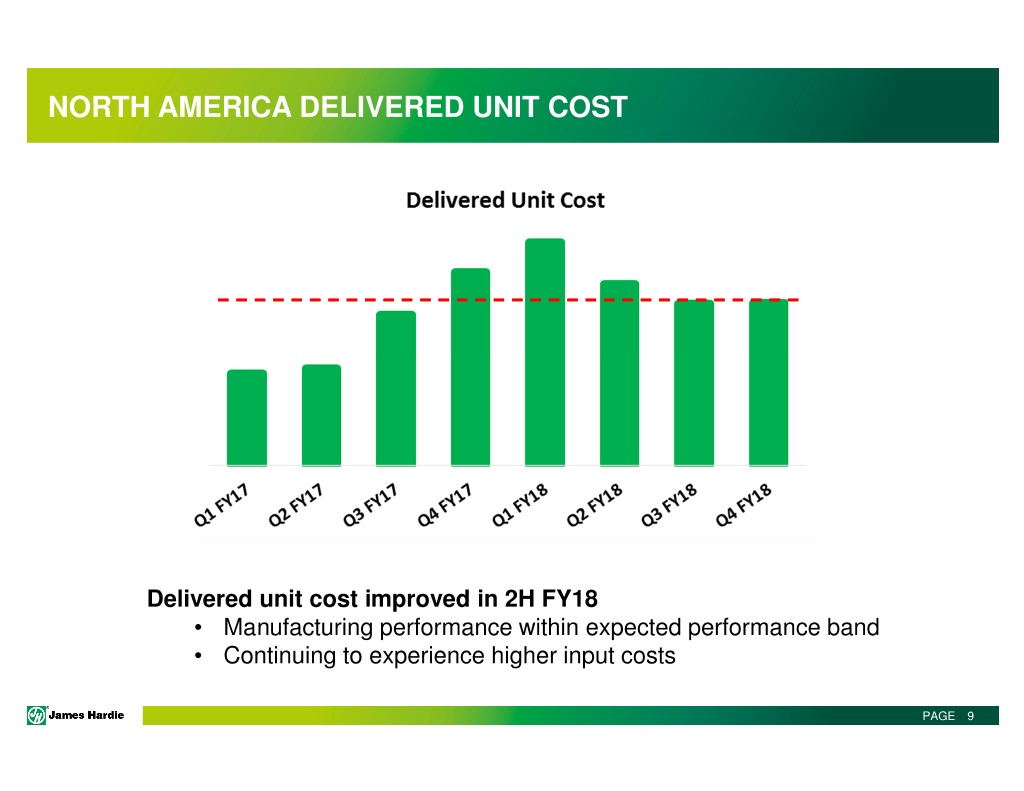 NORTH AMERICA DELIVERED UNIT COST

Delivered Unit Cost

Q1 FY17
Q2 FY17
Q3 FY17
Q4 FY17
Q1 FY18
Q2 FY18
Q3 FY18
Q4 FY18

Delivered unit cost improved in 2H FY18

• Manufacturing performance within expected performance band
• Continuing to experience higher input costs

James Hardie

PAGE 9